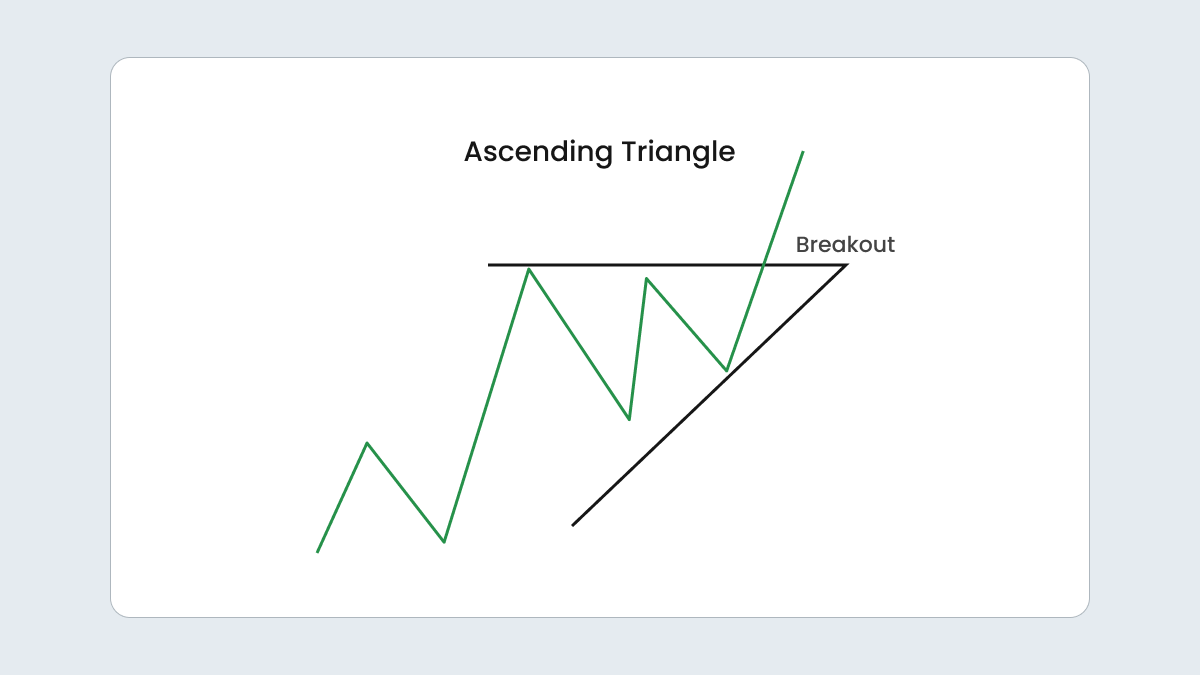 Ascending Triangle

Breakout